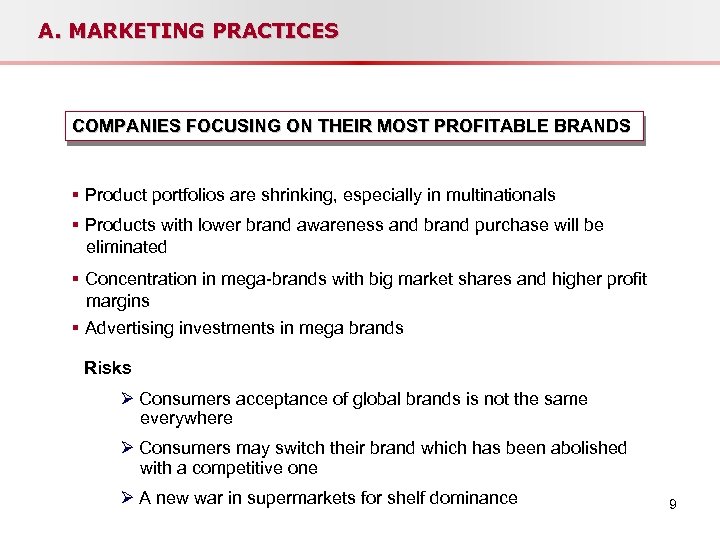 A. MARKETING PRACTICES

COMPANIES FOCUSING ON THEIR MOST PROFITABLE BRANDS

▪ Product portfolios are shrinking, especially in multinationals

▪ Products with lower brand awareness and brand purchase will be eliminated

▪ Concentration in mega-brands with big market shares and higher profit margins

▪ Advertising investments in mega brands

Risks

➢ Consumers acceptance of global brands is not the same everywhere

➢ Consumers may switch their brand which has been abolished with a competitive one

➢ A new war in supermarkets for shelf dominance

9